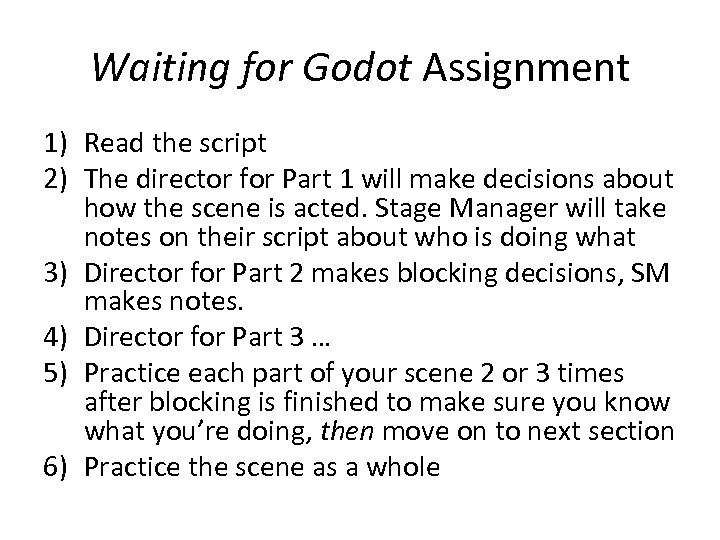 Waiting for Godot Assignment

1) Read the script
2) The director for Part 1 will make decisions about how the scene is acted. Stage Manager will take notes on their script about who is doing what
3) Director for Part 2 makes blocking decisions, SM makes notes.
4) Director for Part 3 …
5) Practice each part of your scene 2 or 3 times after blocking is finished to make sure you know what you're doing, then move on to next section
6) Practice the scene as a whole